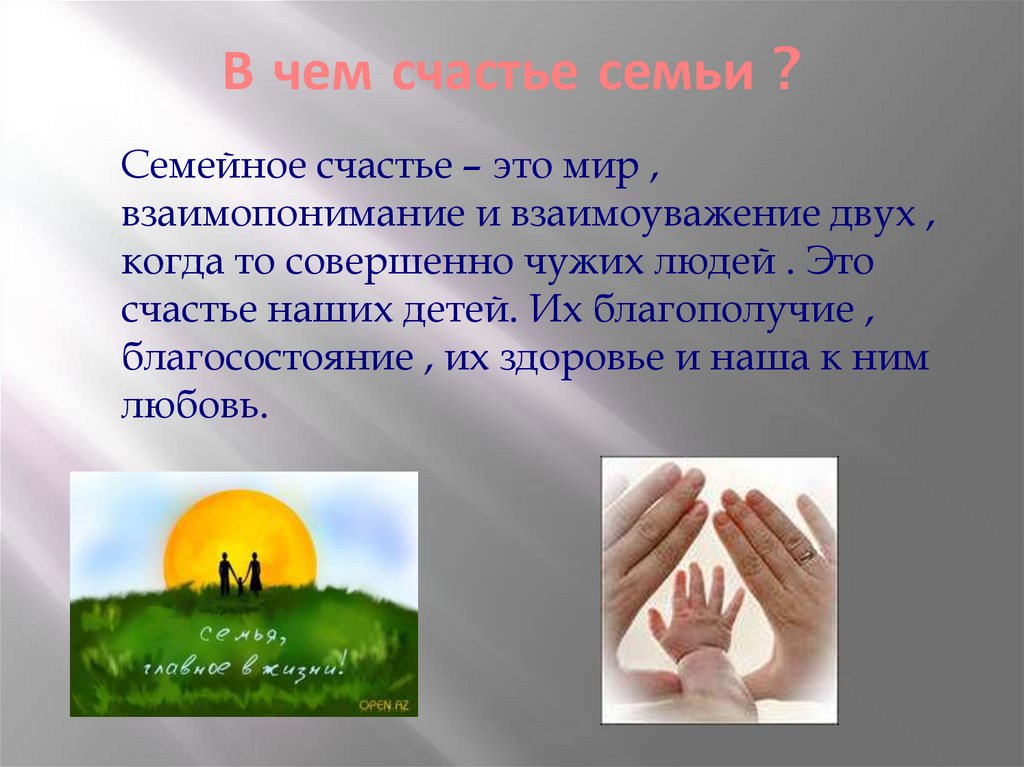 В чем счастье семьи ?

Семейное счастье – это мир , взаимопонимание и взаимоуважение двух , когда то совершенно чужих людей . Это счастье наших детей. Их благополучие , благосостояние , их здоровье и наша к ним любовь.

семья, главное в жизни!

OPEN.AZ